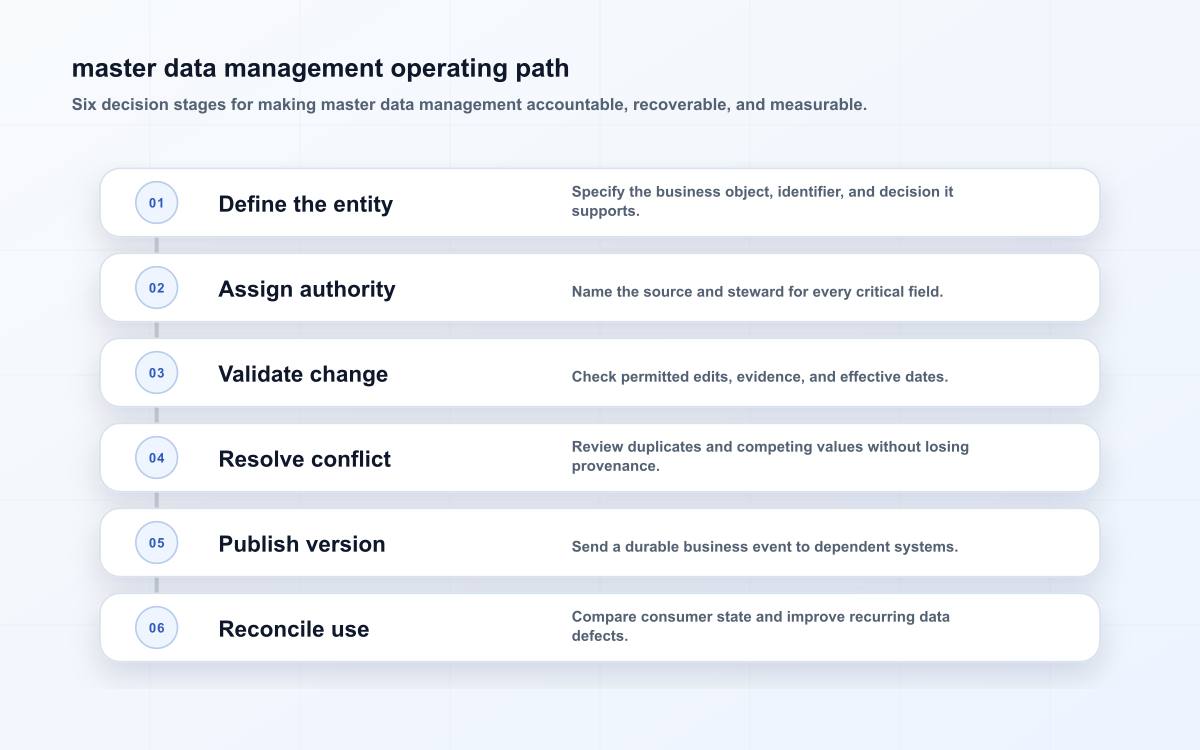 master data management operating path

Six decision stages for making master data management accountable, recoverable, and measurable.

01
Define the entity
Specify the business object, identifier, and decision it supports.

02
Assign authority
Name the source and steward for every critical field.

03
Validate change
Check permitted edits, evidence, and effective dates.

04
Resolve conflict
Review duplicates and competing values without losing provenance.

05
Publish version
Send a durable business event to dependent systems.

06
Reconcile use
Compare consumer state and improve recurring data defects.